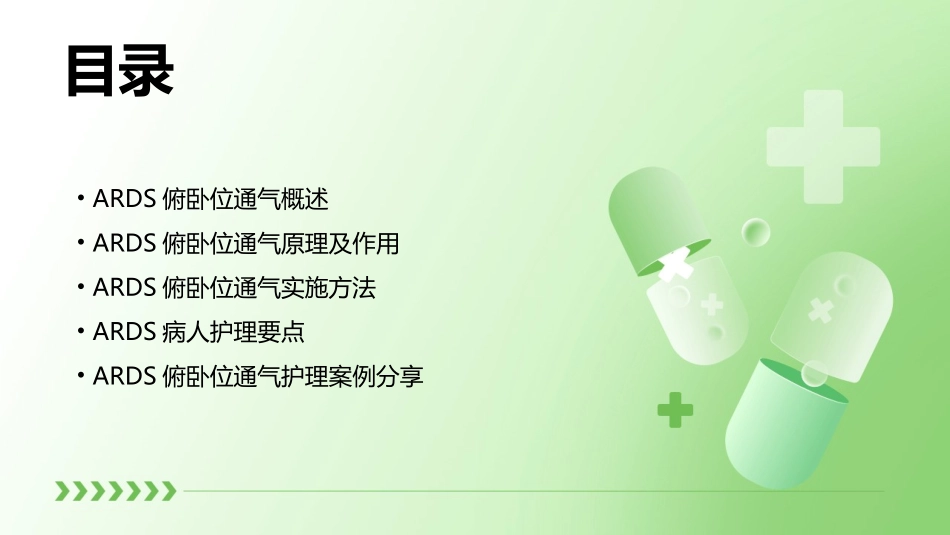 目录

• ARDS 俯卧位通气概述
• ARDS 俯卧位通气原理及作用
• ARDS 俯卧位通气实施方法
• ARDS 病人护理要点
• ARDS 俯卧位通气护理案例分享